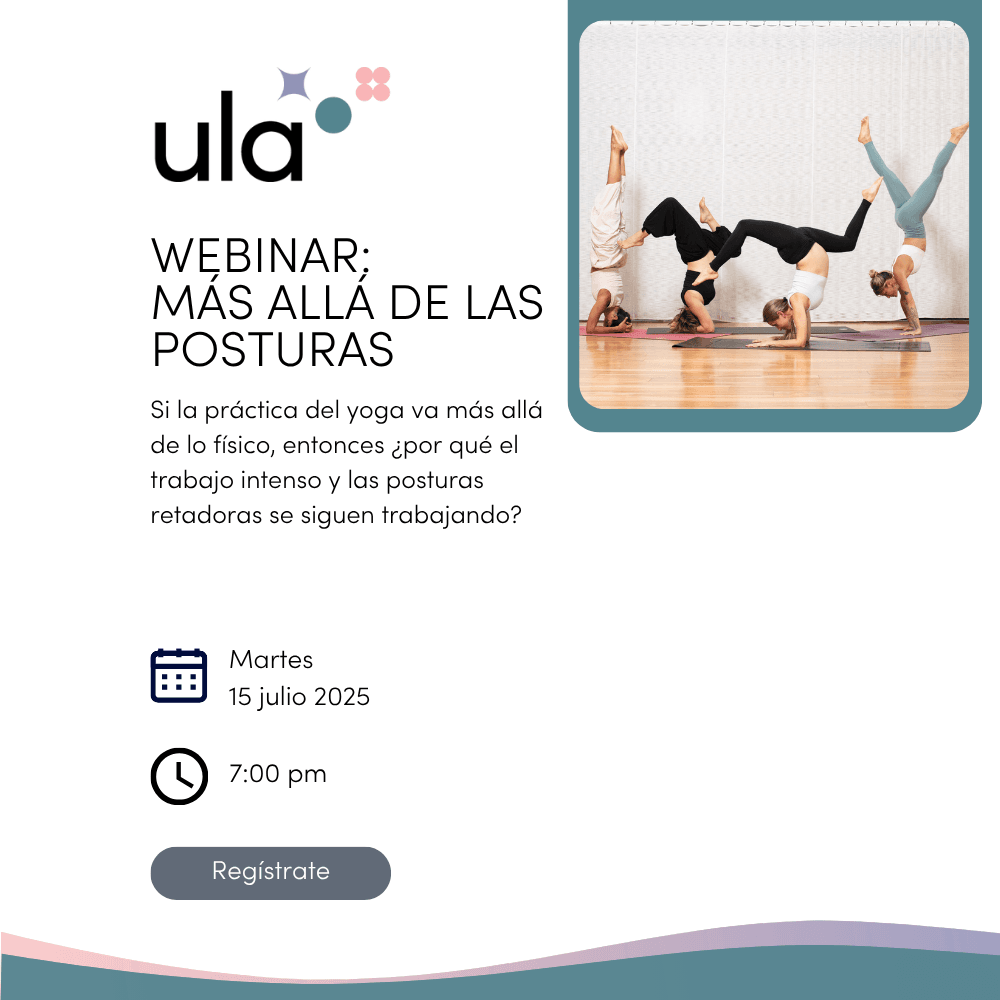 ula

WEBINAR:
MÁS ALLÁ DE LAS POSTURAS

Si la práctica del yoga va más allá de lo físico, entonces ¿por qué el trabajo intenso y las posturas retadoras se siguen trabajando?

Martes
15 julio 2025

7:00 pm

Regístrate